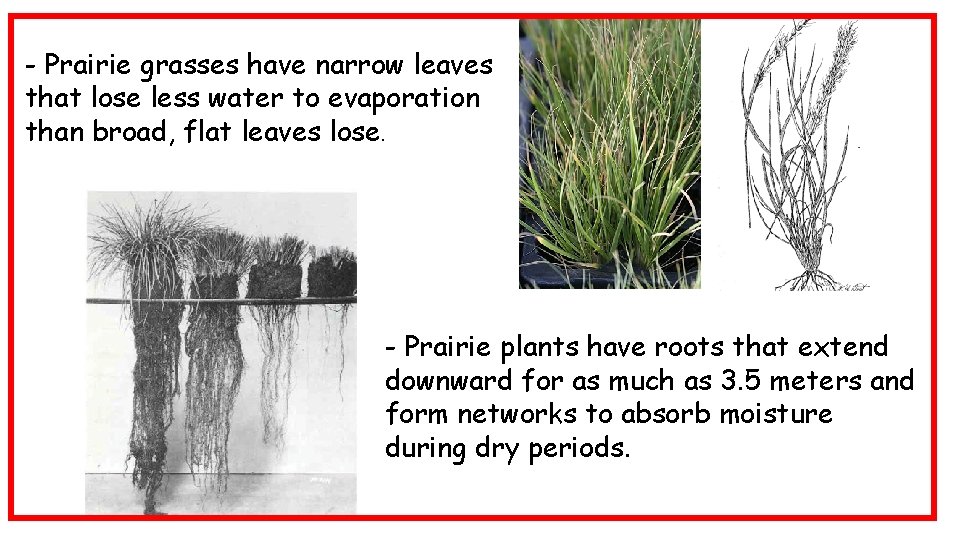 - Prairie grasses have narrow leaves that lose less water to evaporation than broad, flat leaves lose.

- Prairie plants have roots that extend downward for as much as 3.5 meters and form networks to absorb moisture during dry periods.